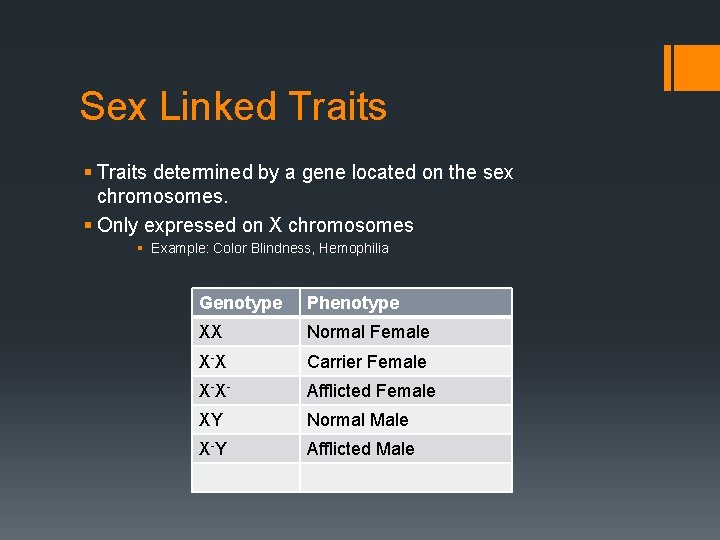 Sex Linked Traits

▪ Traits determined by a gene located on the sex chromosomes.
▪ Only expressed on X chromosomes
▪ Example: Color Blindness, Hemophilia

| Genotype | Phenotype |
|---|---|
| XX | Normal Female |
| $X^-X$ | Carrier Female |
| $X^-X^-$ | Afflicted Female |
| XY | Normal Male |
| $X^-Y$ | Afflicted Male |
| | |